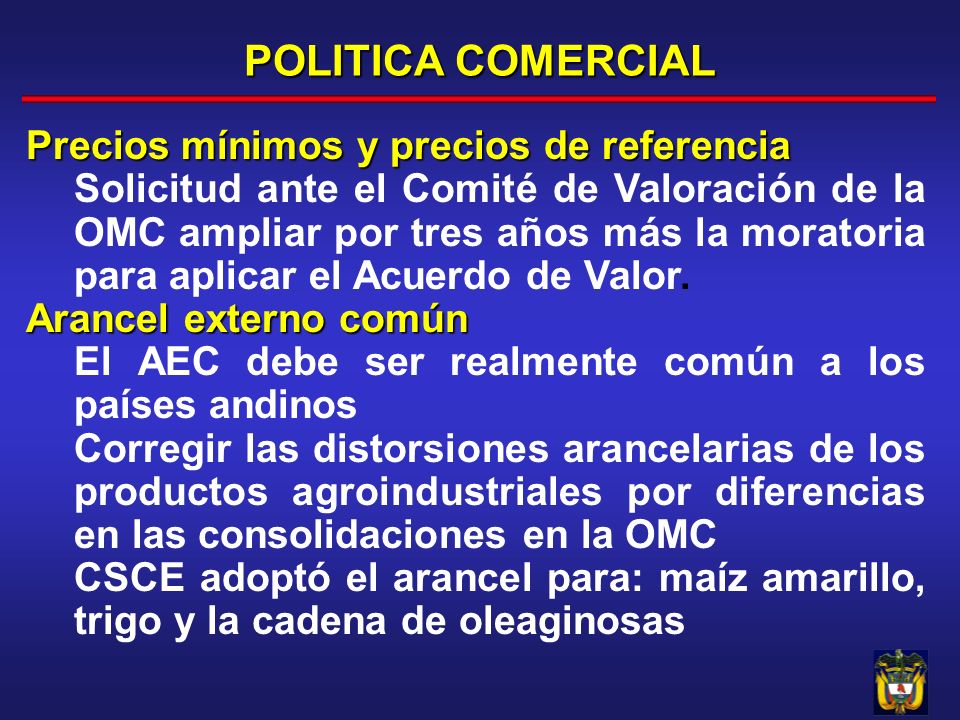 POLITICA COMERCIAL

Precios mínimos y precios de referencia

Solicitud ante el Comité de Valoración de la OMC ampliar por tres años más la moratoria para aplicar el Acuerdo de Valor.

Arancel externo común

El AEC debe ser realmente común a los países andinos

Corregir las distorsiones arancelarias de los productos agroindustriales por diferencias en las consolidaciones en la OMC

CSCE adoptó el arancel para: maíz amarillo, trigo y la cadena de oleaginosas